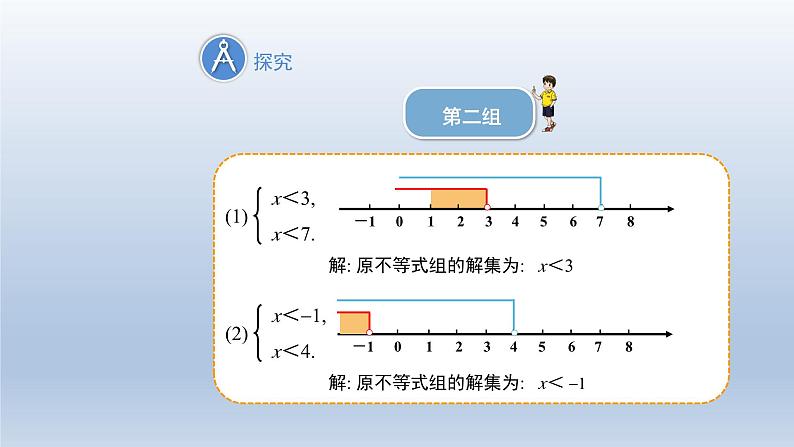 探究

第二组

(1) $\begin{cases} x<3, \\ x<7. \end{cases}$

−1 0 1 2 3 4 5 6 7 8

解: 原不等式组的解集为: $x<3$

(2) $\begin{cases} x<-1, \\ x<4. \end{cases}$

−1 0 1 2 3 4 5 6 7 8

解: 原不等式组的解集为: $x<-1$